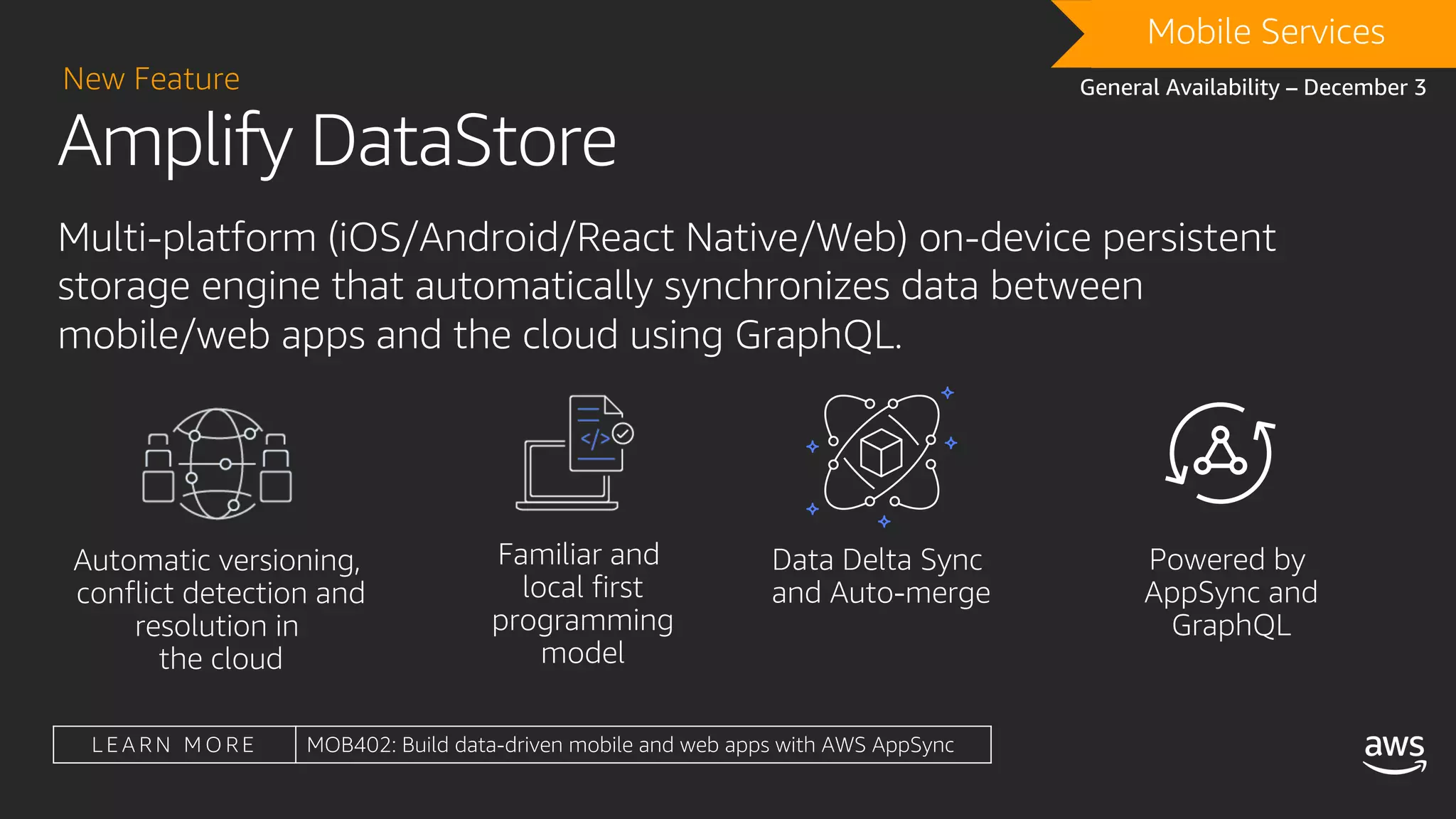 Mobile Services

General Availability – December 3

New Feature

Amplify DataStore

Multi-platform (iOS/Android/React Native/Web) on-device persistent storage engine that automatically synchronizes data between mobile/web apps and the cloud using GraphQL.

</>

Automatic versioning, conflict detection and resolution in the cloud

Familiar and local first programming model

Data Delta Sync and Auto-merge

Powered by AppSync and GraphQL

LEARN MORE

MOB402: Build data-driven mobile and web apps with AWS AppSync

aws